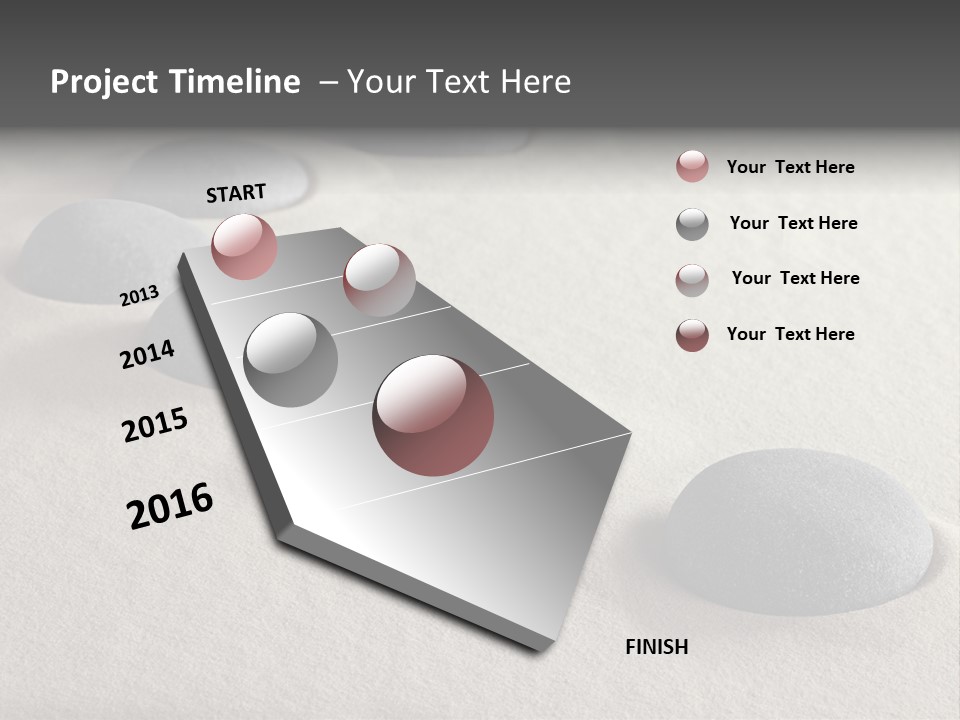 Project Timeline – Your Text Here

START

2013

2014

2015

2016

FINISH

Your Text Here

Your Text Here

Your Text Here

Your Text Here